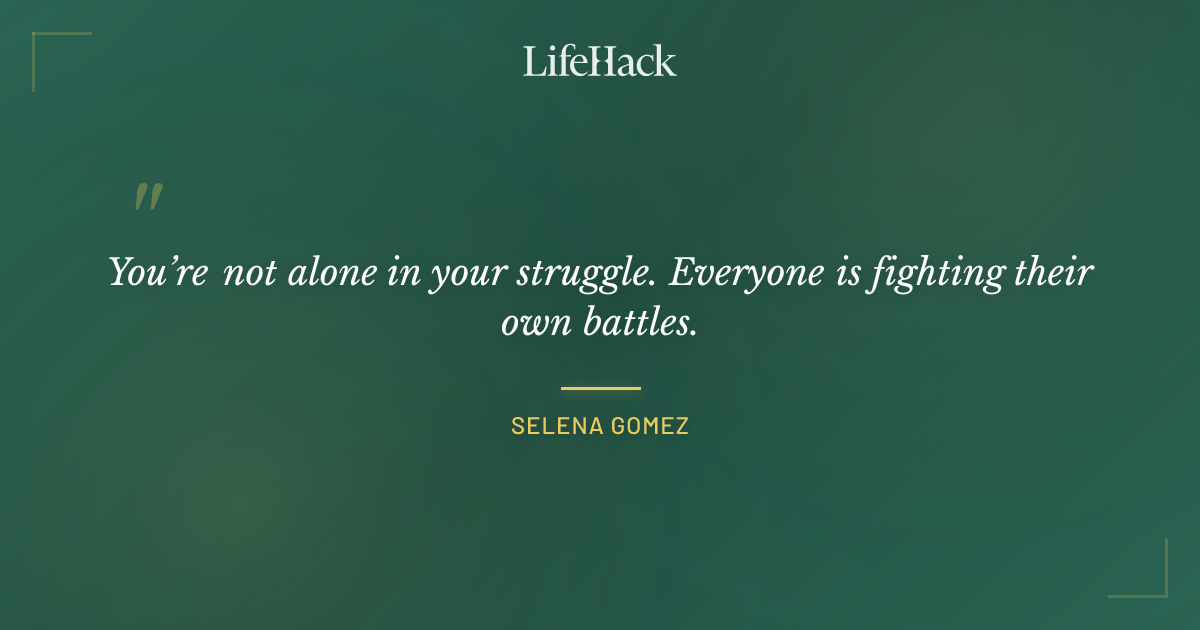 LifeHack

"

You're not alone in your struggle. Everyone is fighting their own battles.

SELENA GOMEZ